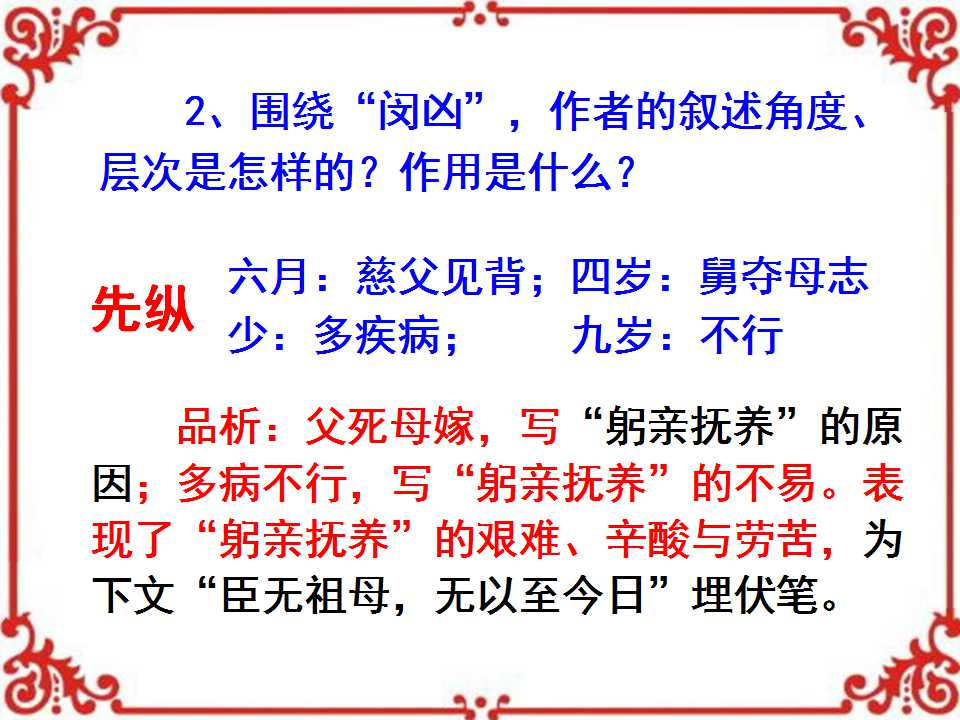 2、围绕“闵凶”，作者的叙述角度、层次是怎样的？作用是什么？

先纵

六月：慈父见背；四岁：舅夺母志
少：多疾病； 九岁：不行

品析：父死母嫁，写“躬亲抚养”的原因；多病不行，写“躬亲抚养”的不易。表现了“躬亲抚养”的艰难、辛酸与劳苦，为下文“臣无祖母，无以至今日”埋伏笔。